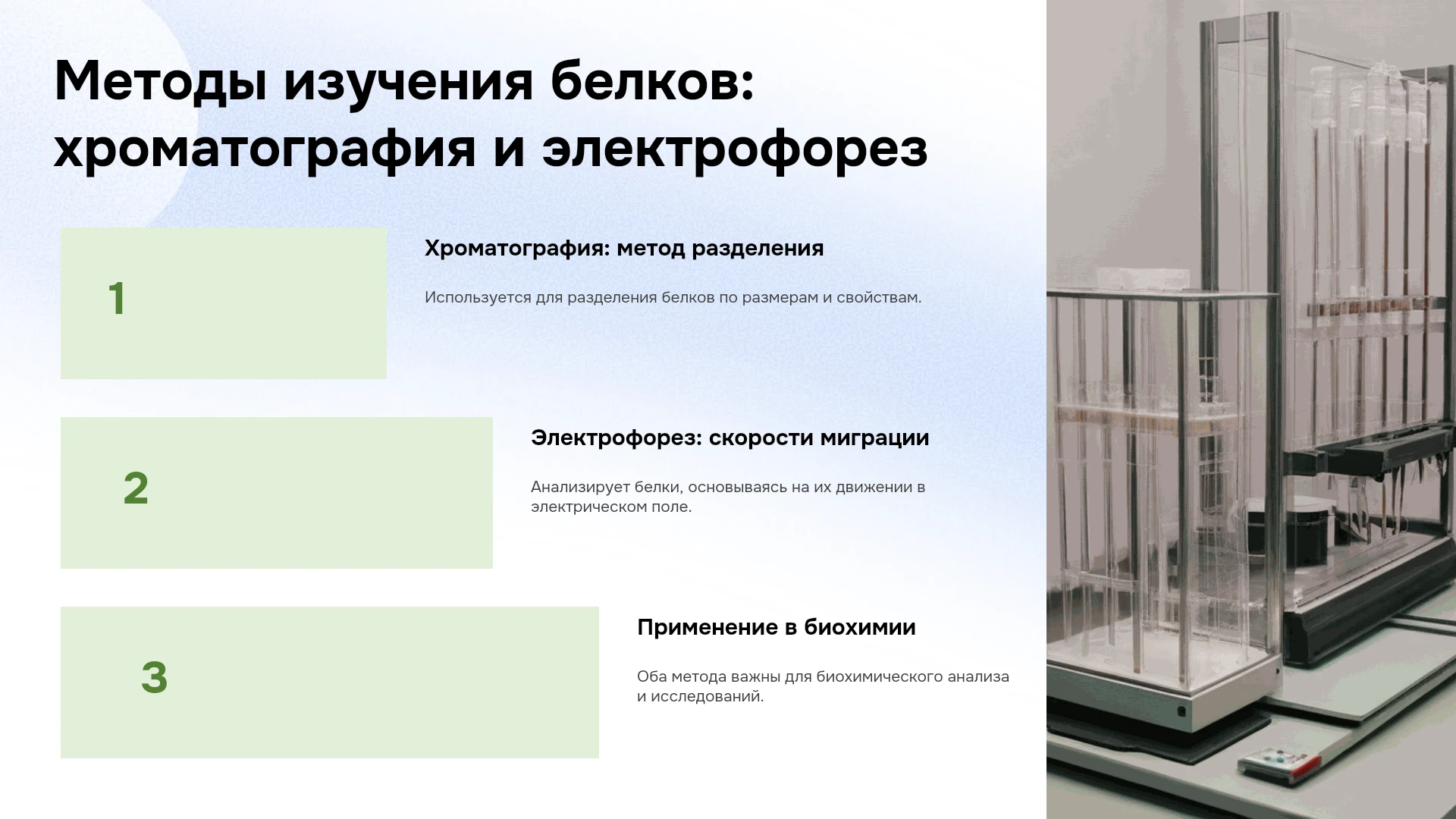 Методы изучения белков: хроматография и электрофорез

1

Хроматография: метод разделения

Используется для разделения белков по размерам и свойствам.

2

Электрофорез: скорости миграции

Анализирует белки, основываясь на их движении в электрическом поле.

3

Применение в биохимии

Оба метода важны для биохимического анализа и исследований.